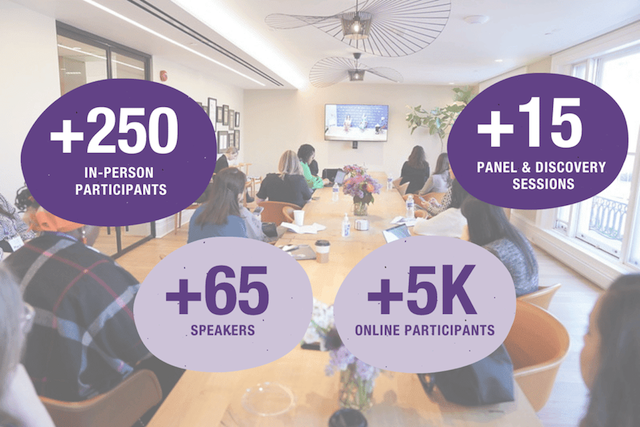 +250
IN-PERSON PARTICIPANTS

+15
PANEL & DISCOVERY SESSIONS

+65
SPEAKERS

+5K
ONLINE PARTICIPANTS